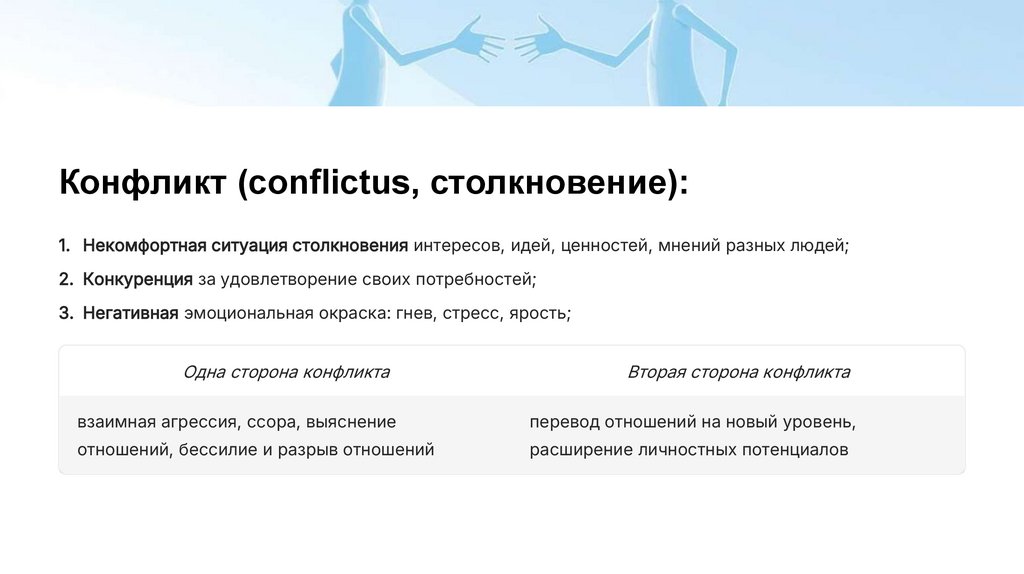 Конфликт (conflictus, столкновение):

1. Некомфортная ситуация столкновения интересов, идей, ценностей, мнений разных людей;

2. Конкуренция за удовлетворение своих потребностей;

3. Негативная эмоциональная окраска: гнев, стресс, ярость;

| Одна сторона конфликта | Вторая сторона конфликта |
|---|---|
| взаимная агрессия, ссора, выяснение отношений, бессилие и разрыв отношений | перевод отношений на новый уровень, расширение личностных потенциалов |